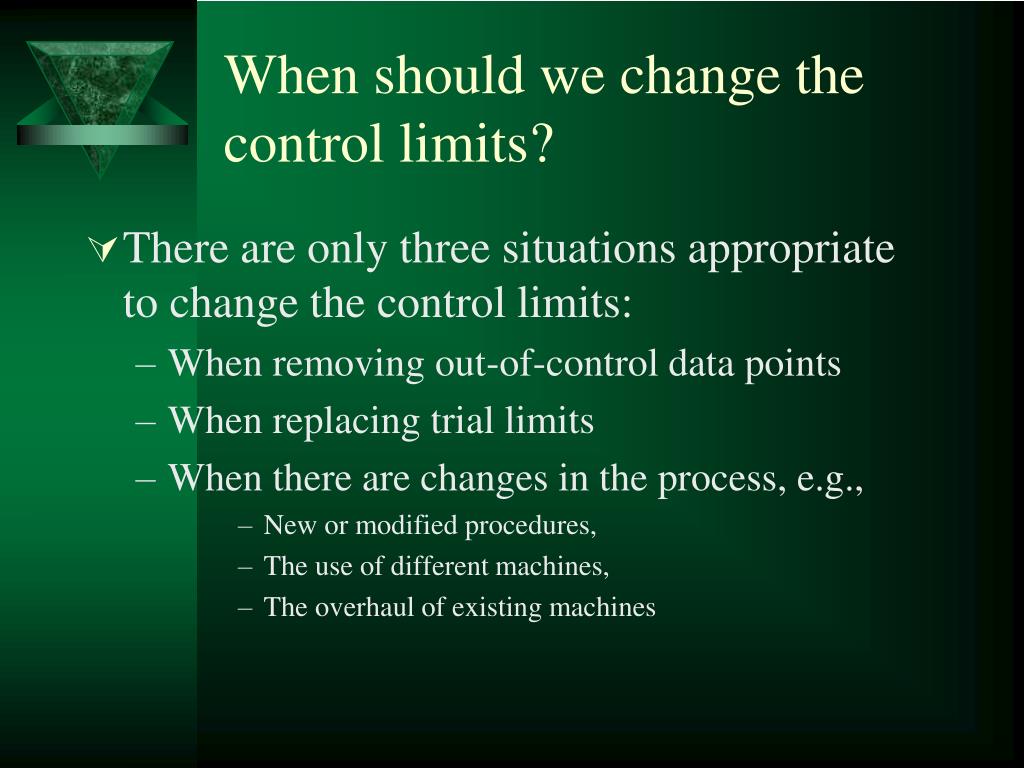 When should we change the control limits?

There are only three situations appropriate to change the control limits:
– When removing out-of-control data points
– When replacing trial limits
– When there are changes in the process, e.g.,
– New or modified procedures,
– The use of different machines,
– The overhaul of existing machines